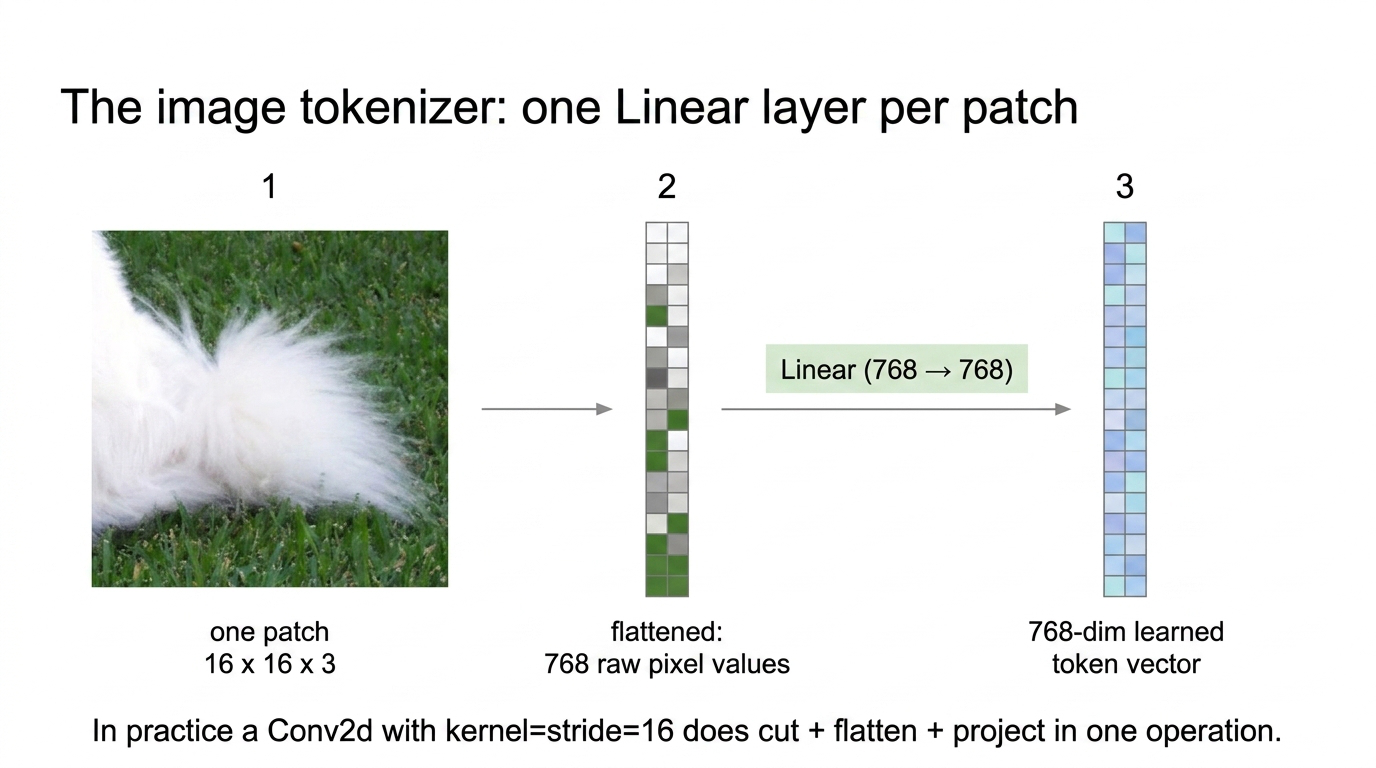 The image tokenizer: one Linear layer per patch

1

2

3

Linear (768 → 768)

one patch
16 x 16 x 3

flattened:
768 raw pixel values

768-dim learned
token vector

In practice a Conv2d with kernel=stride=16 does cut + flatten + project in one operation.